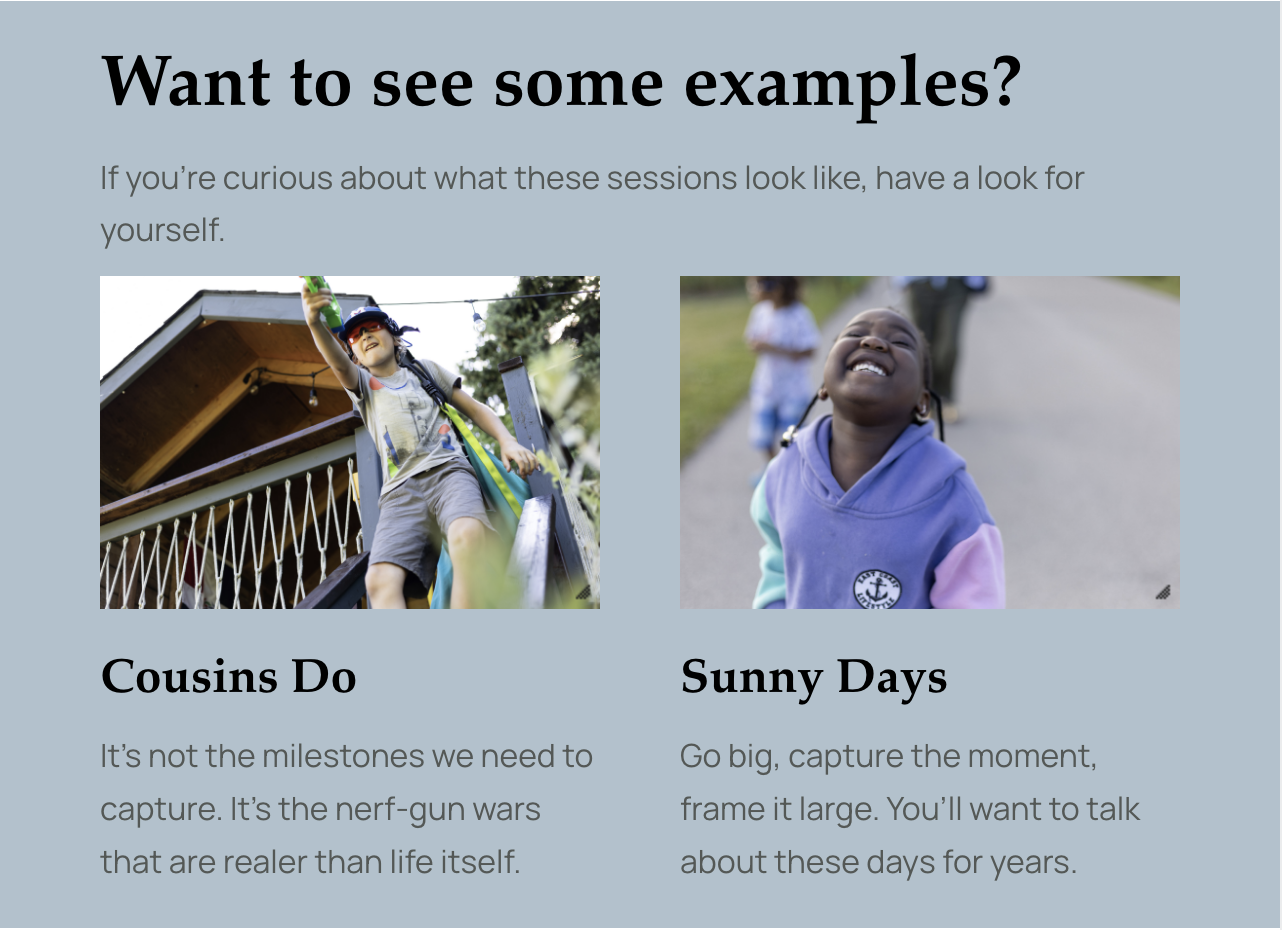 Want to see some examples?

If you're curious about what these sessions look like, have a look for yourself.

Cousins Do

It's not the milestones we need to capture. It's the nerf-gun wars that are realer than life itself.

Sunny Days

Go big, capture the moment, frame it large. You'll want to talk about these days for years.